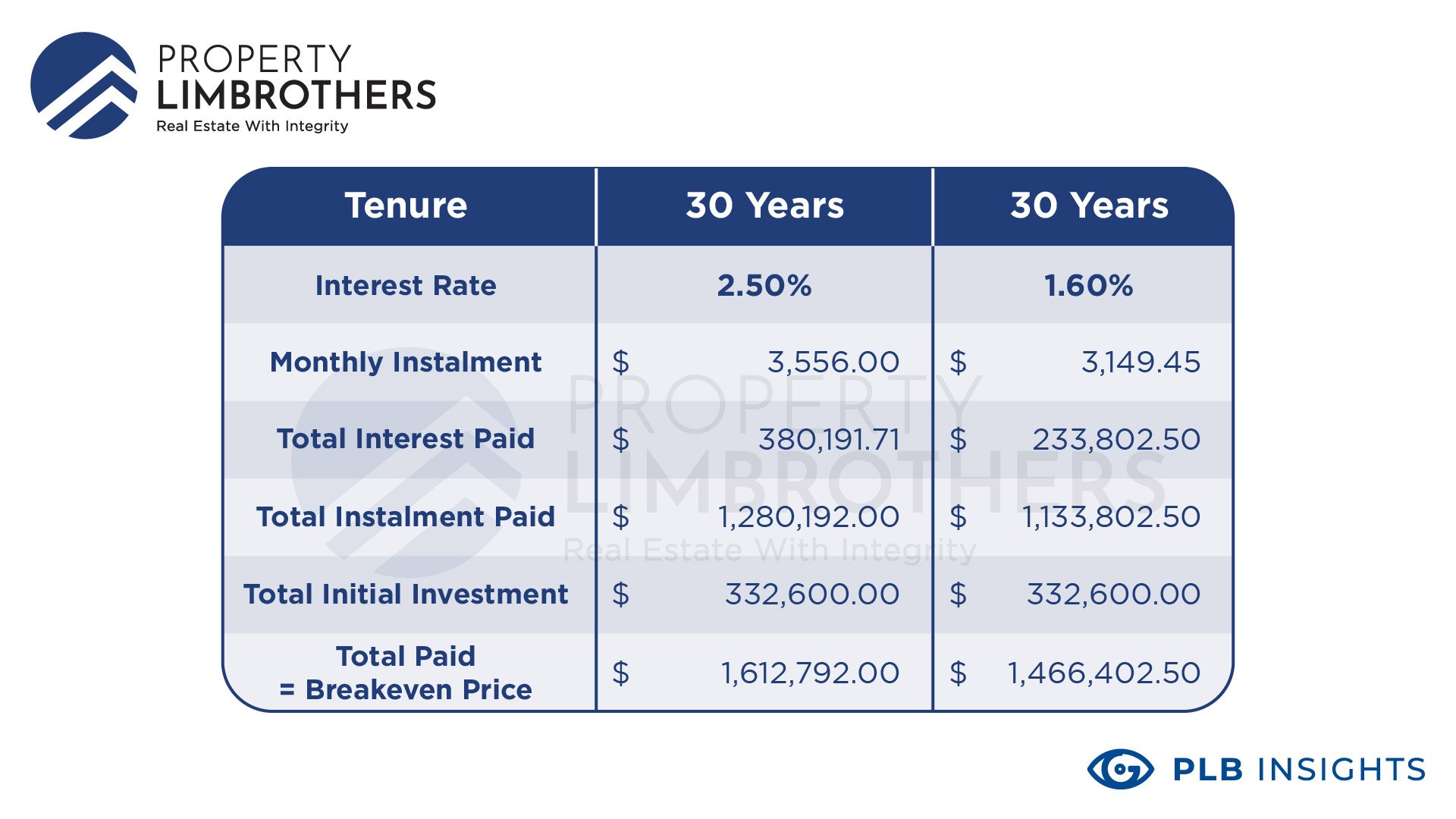 PROPERTY LIMBROTHERS
Real Estate With Integrity

| Tenure | 30 Years | 30 Years |
|---|---|---|
| Interest Rate | 2.50% | 1.60% |
| Monthly Instalment | \$ 3,556.00 | \$ 3,149.45 |
| Total Interest Paid | \$ 380,191.71 | \$ 233,802.50 |
| Total Instalment Paid | \$ 1,280,192.00 | \$ 1,133,802.50 |
| Total Initial Investment | \$ 332,600.00 | \$ 332,600.00 |
| Total Paid = Breakeven Price | \$ 1,612,792.00 | \$ 1,466,402.50 |

PROPERTY LIMBROTHERS
Real Estate With Integrity

PLB INSIGHTS